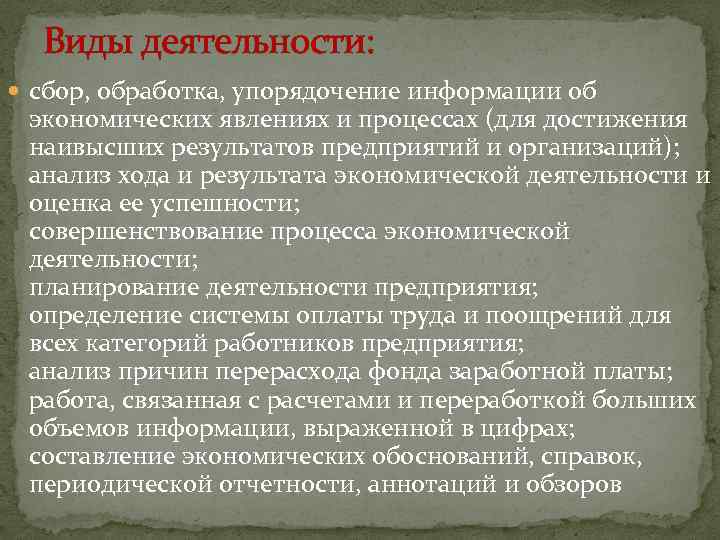 Виды деятельности:

сбор, обработка, упорядочение информации об экономических явлениях и процессах (для достижения наивысших результатов предприятий и организаций);
анализ хода и результата экономической деятельности и оценка ее успешности;
совершенствование процесса экономической деятельности;
планирование деятельности предприятия;
определение системы оплаты труда и поощрений для всех категорий работников предприятия;
анализ причин перерасхода фонда заработной платы;
работа, связанная с расчетами и переработкой больших объемов информации, выраженной в цифрах;
составление экономических обоснований, справок, периодической отчетности, аннотаций и обзоров